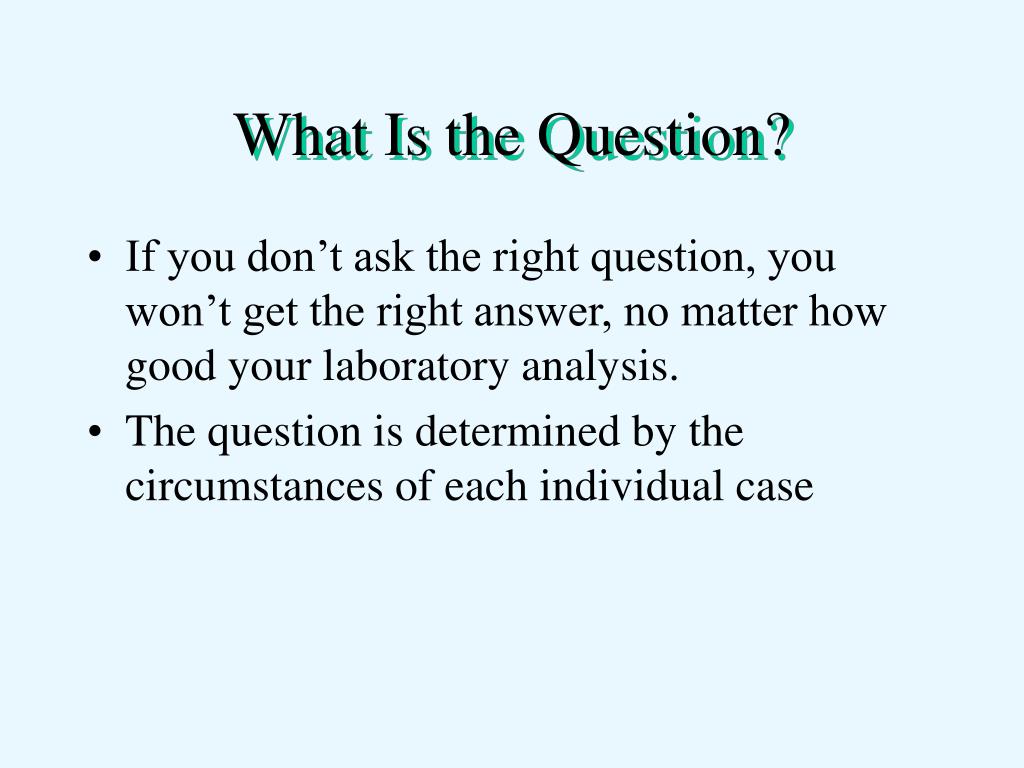 What Is the Question?

• If you don’t ask the right question, you won’t get the right answer, no matter how good your laboratory analysis.

• The question is determined by the circumstances of each individual case